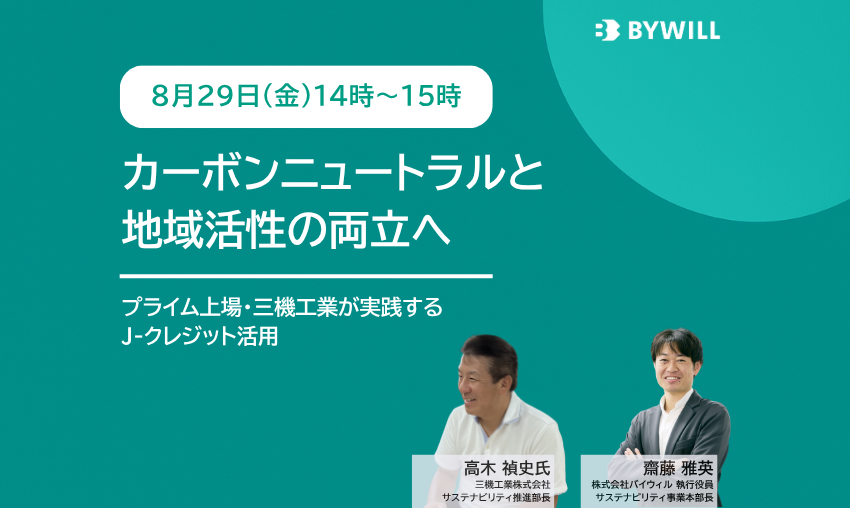 BYWILL

8月29日(金)14時～15時

カーボンニュートラルと
地域活性の両立へ

プライム上場・三機工業が実践する
J-クレジット活用

高木 禎史氏
三機工業株式会社
サステナビリティ推進部長

齋藤 雅英
株式会社バイウィル 執行役員
サステナビリティ事業本部長